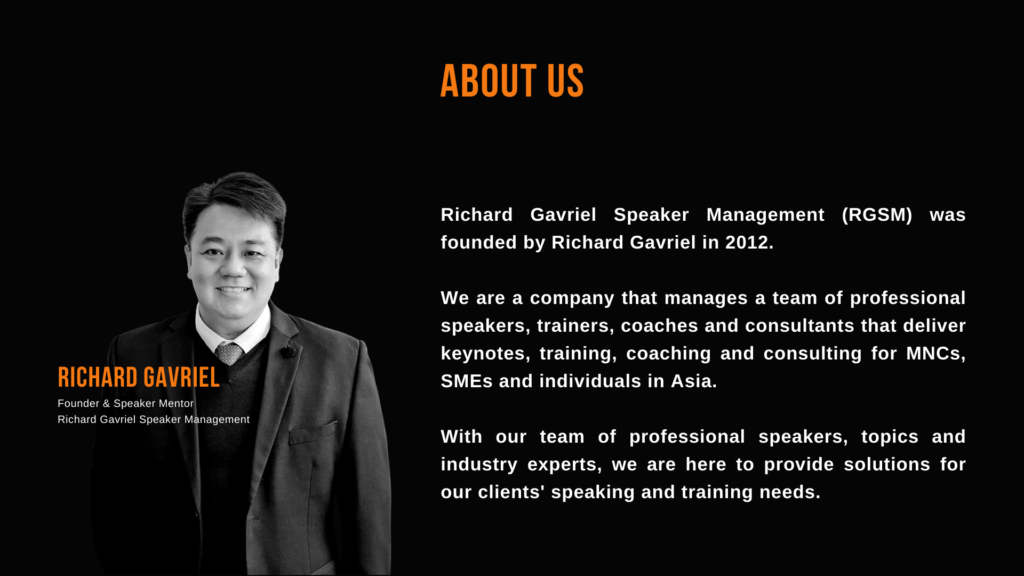 ABOUT US

RICHARD GAVRIEL
Founder & Speaker Mentor
Richard Gavriel Speaker Management

Richard Gavriel Speaker Management (RGSM) was founded by Richard Gavriel in 2012.

We are a company that manages a team of professional speakers, trainers, coaches and consultants that deliver keynotes, training, coaching and consulting for MNCs, SMEs and individuals in Asia.

With our team of professional speakers, topics and industry experts, we are here to provide solutions for our clients' speaking and training needs.